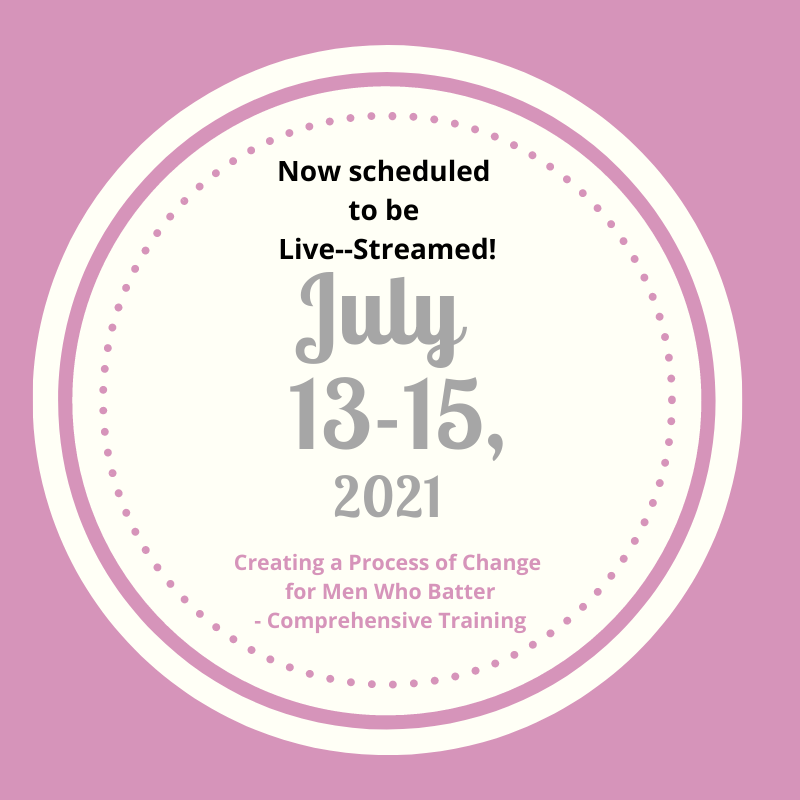 Now scheduled to be Live--Streamed!

July 13-15, 2021

Creating a Process of Change for Men Who Batter - Comprehensive Training